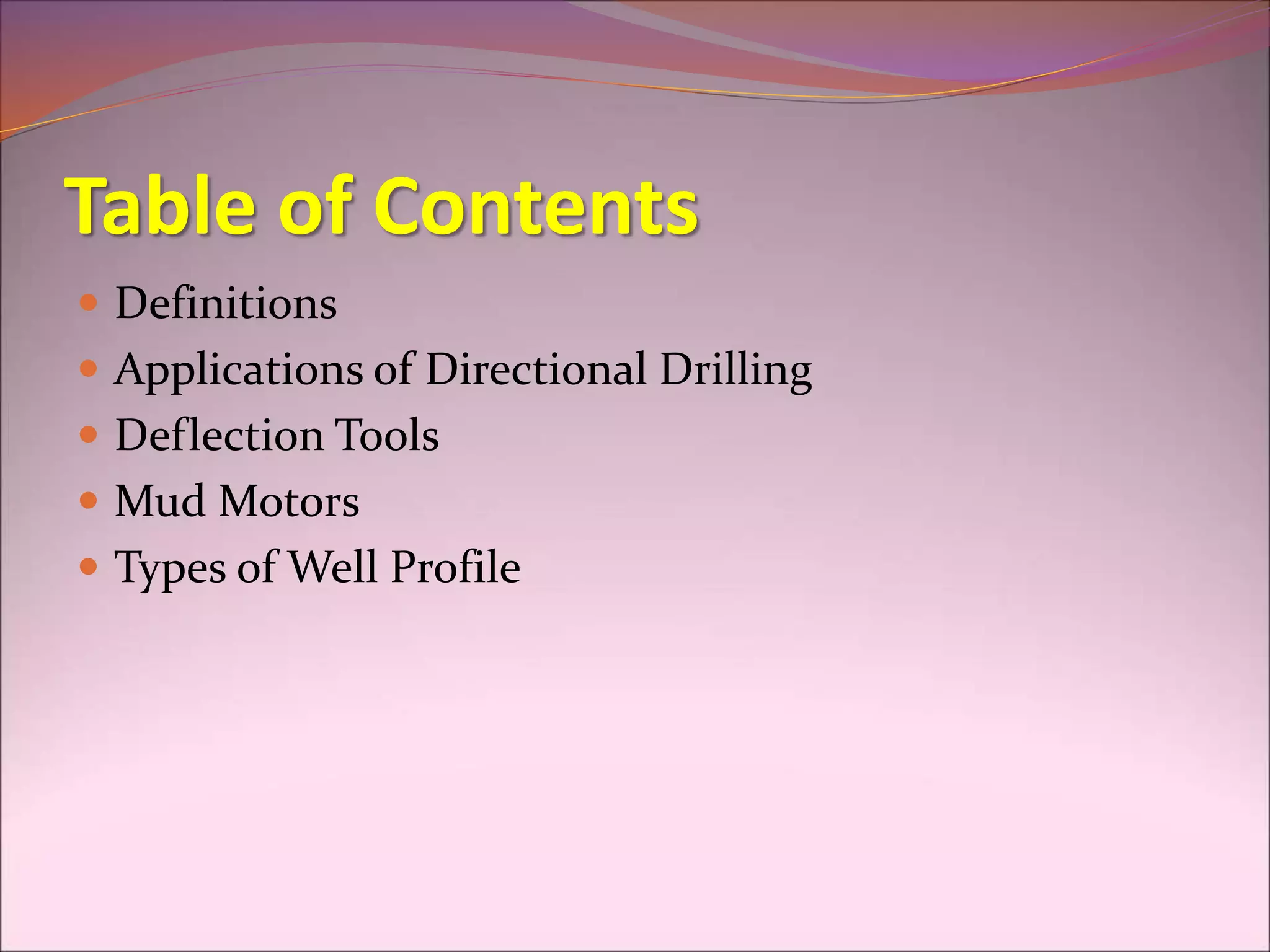 Table of Contents

- Definitions
- Applications of Directional Drilling
- Deflection Tools
- Mud Motors
- Types of Well Profile